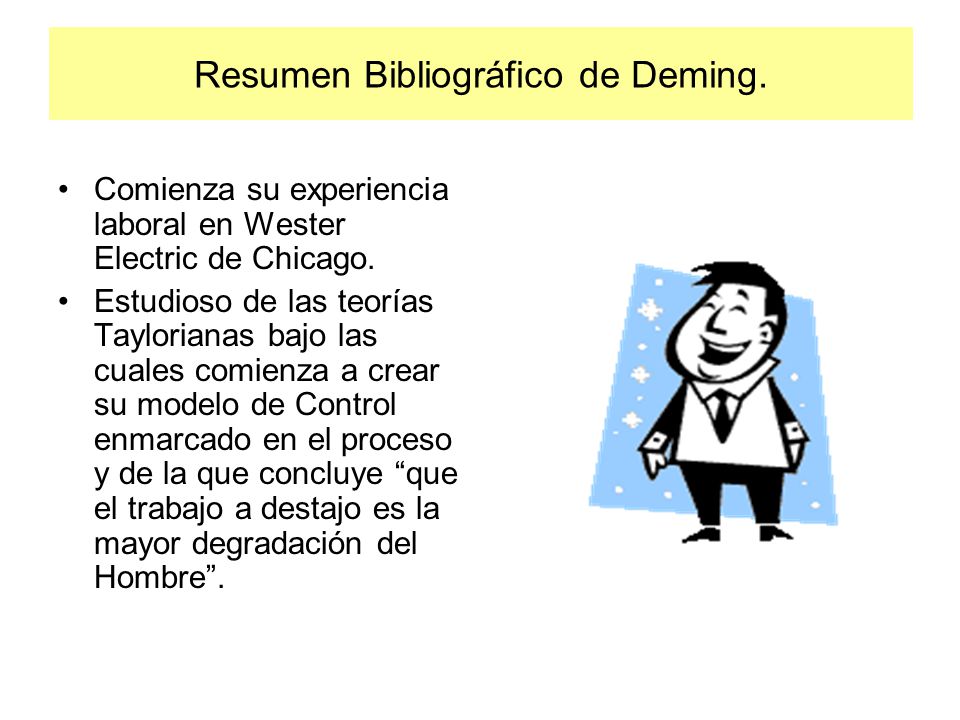 Resumen Bibliográfico de Deming.

• Comienza su experiencia laboral en Wester Electric de Chicago.
• Estudioso de las teorías Taylorianas bajo las cuales comienza a crear su modelo de Control enmarcado en el proceso y de la que concluye “que el trabajo a destajo es la mayor degradación del Hombre”.